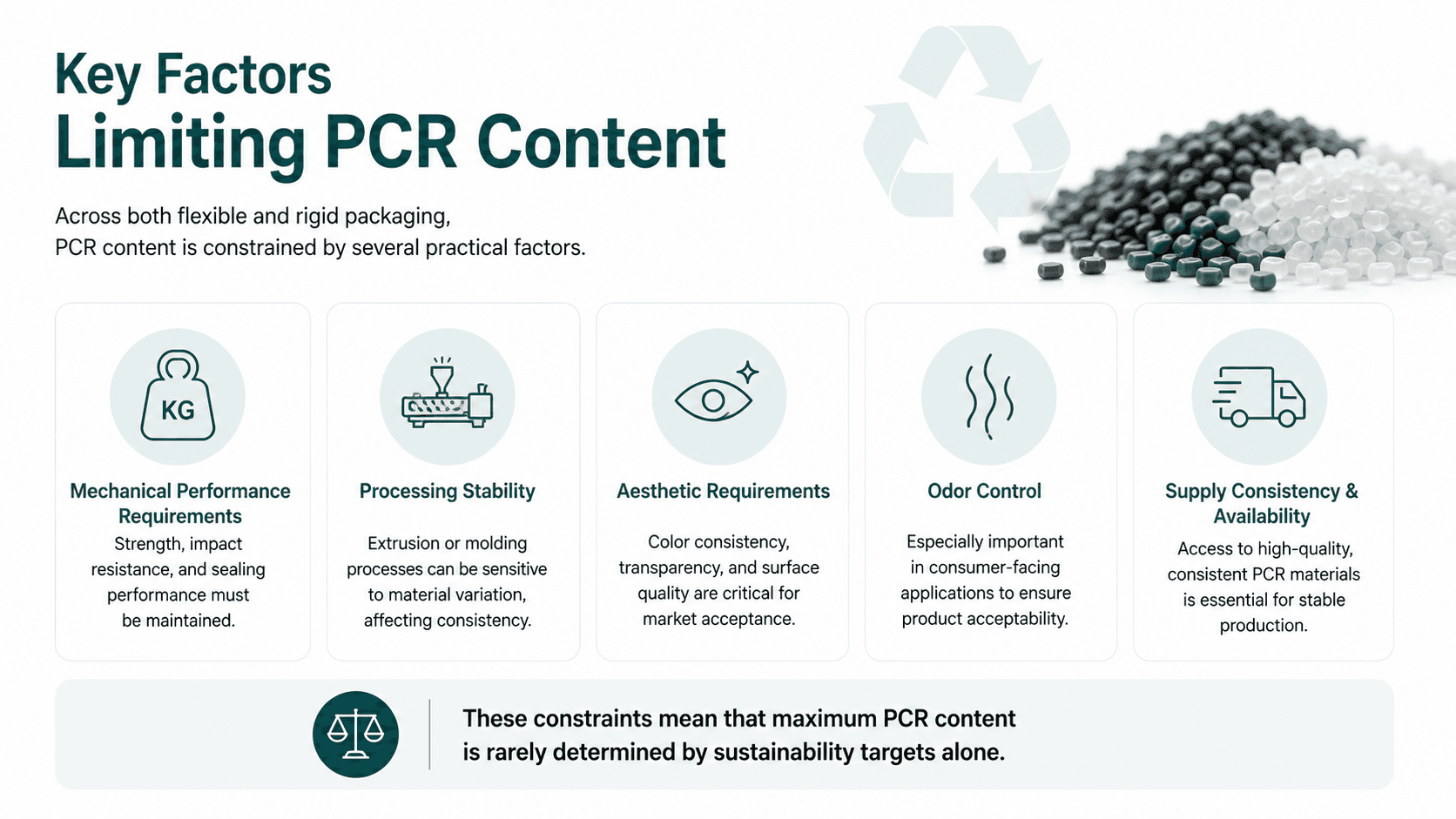 Key Factors
Limiting PCR Content

Across both flexible and rigid packaging,
PCR content is constrained by several practical factors.

KG

Mechanical Performance Requirements
Strength, impact resistance, and sealing performance must be maintained.

Processing Stability
Extrusion or molding processes can be sensitive to material variation, affecting consistency.

Aesthetic Requirements
Color consistency, transparency, and surface quality are critical for market acceptance.

Odor Control
Especially important in consumer-facing applications to ensure product acceptability.

Supply Consistency & Availability
Access to high-quality, consistent PCR materials is essential for stable production.

These constraints mean that maximum PCR content is rarely determined by sustainability targets alone.